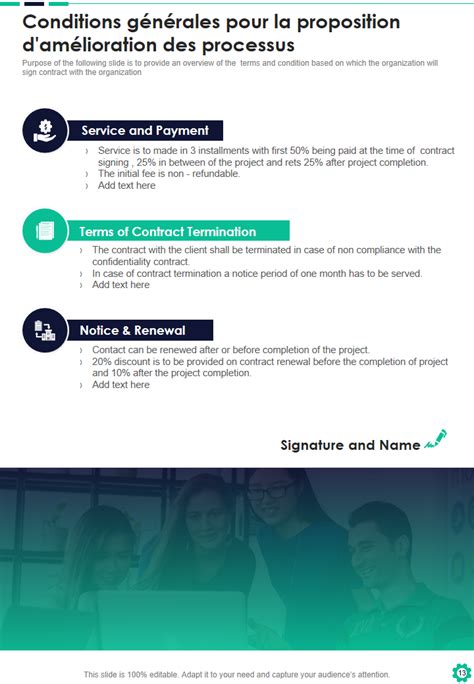 Conditions générales pour la proposition d'amélioration des processus

Purpose of the following slide is to provide an overview of the terms and condition based on which the organization will sign contract with the organization

Service and Payment

› Service is to made in 3 installments with first 50% being paid at the time of contract signing , 25% in between of the project and rets 25% after project completion.
› The initial fee is non - refundable.
› Add text here

Terms of Contract Termination

› The contract with the client shall be terminated in case of non compliance with the confidentiality contract.
› In case of contract termination a notice period of one month has to be served.
› Add text here

Notice & Renewal

› Contact can be renewed after or before completion of the project.
› 20% discount is to be provided on contract renewal before the completion of project and 10% after the project completion.
› Add text here

Signature and Name

This slide is 100% editable. Adapt it to your need and capture your audience's attention.

13